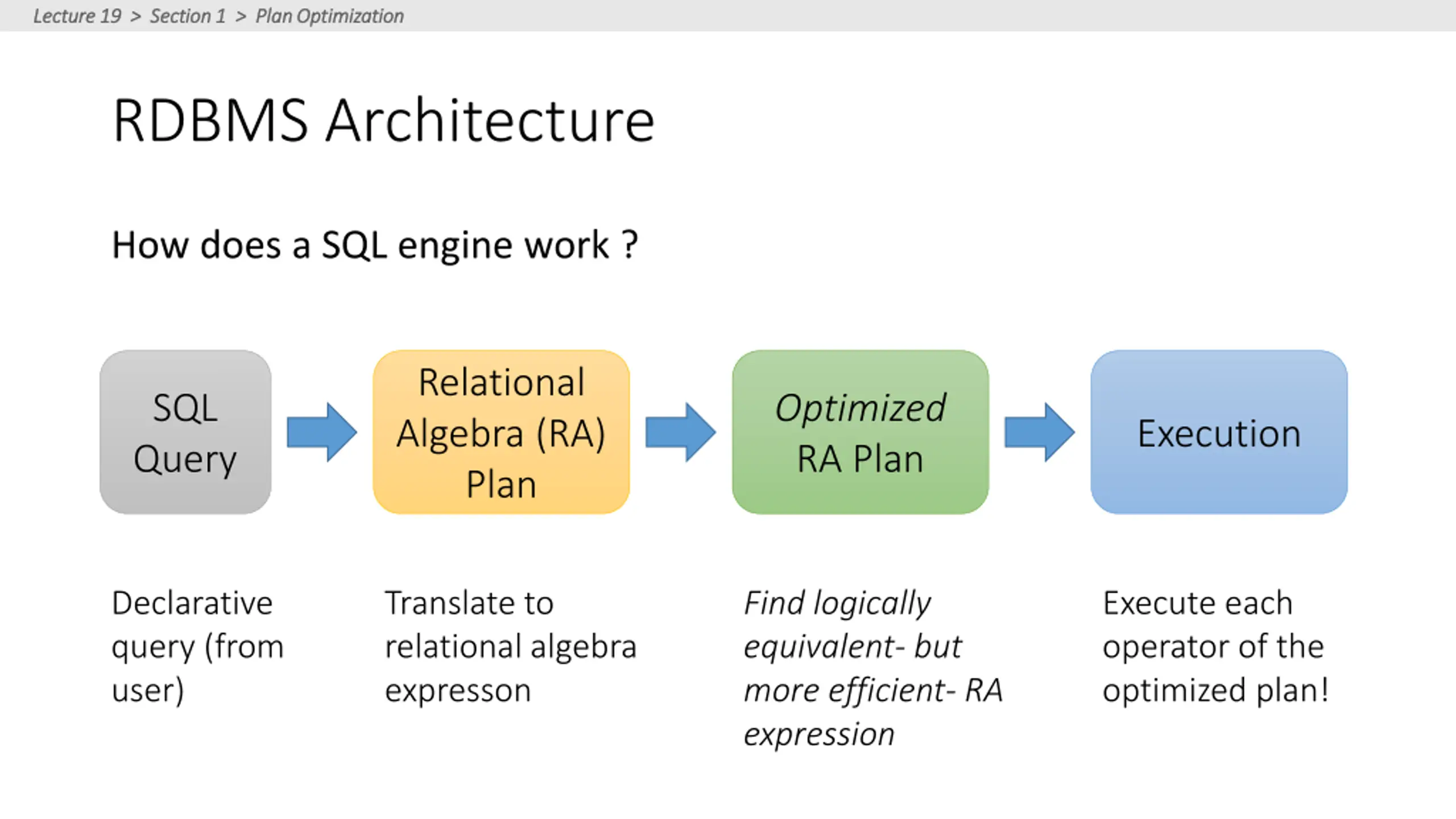 Lecture 19 > Section 1 > Plan Optimization

RDBMS Architecture

How does a SQL engine work ?

SQL Query

Relational Algebra (RA) Plan

Optimized RA Plan

Execution

Declarative query (from user)

Translate to relational algebra expresson

Find logically equivalent- but more efficient- RA expression

Execute each operator of the optimized plan!